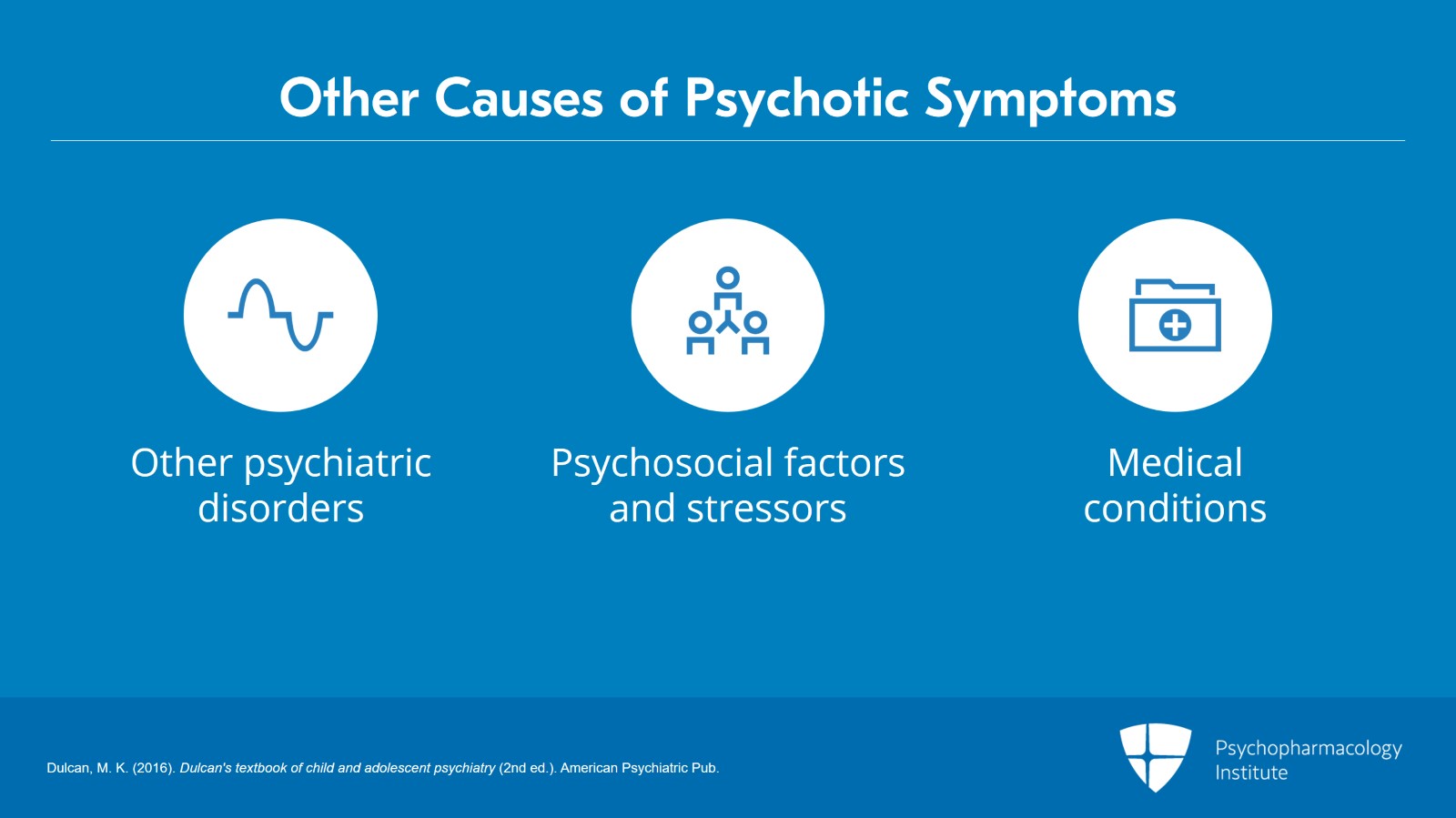 Other Causes of Psychotic Symptoms

Other psychiatric disorders

Psychosocial factors and stressors

Medical conditions

Dulcan, M. K. (2016). Dulcan's textbook of child and adolescent psychiatry (2nd ed.). American Psychiatric Pub.

Psychopharmacology Institute